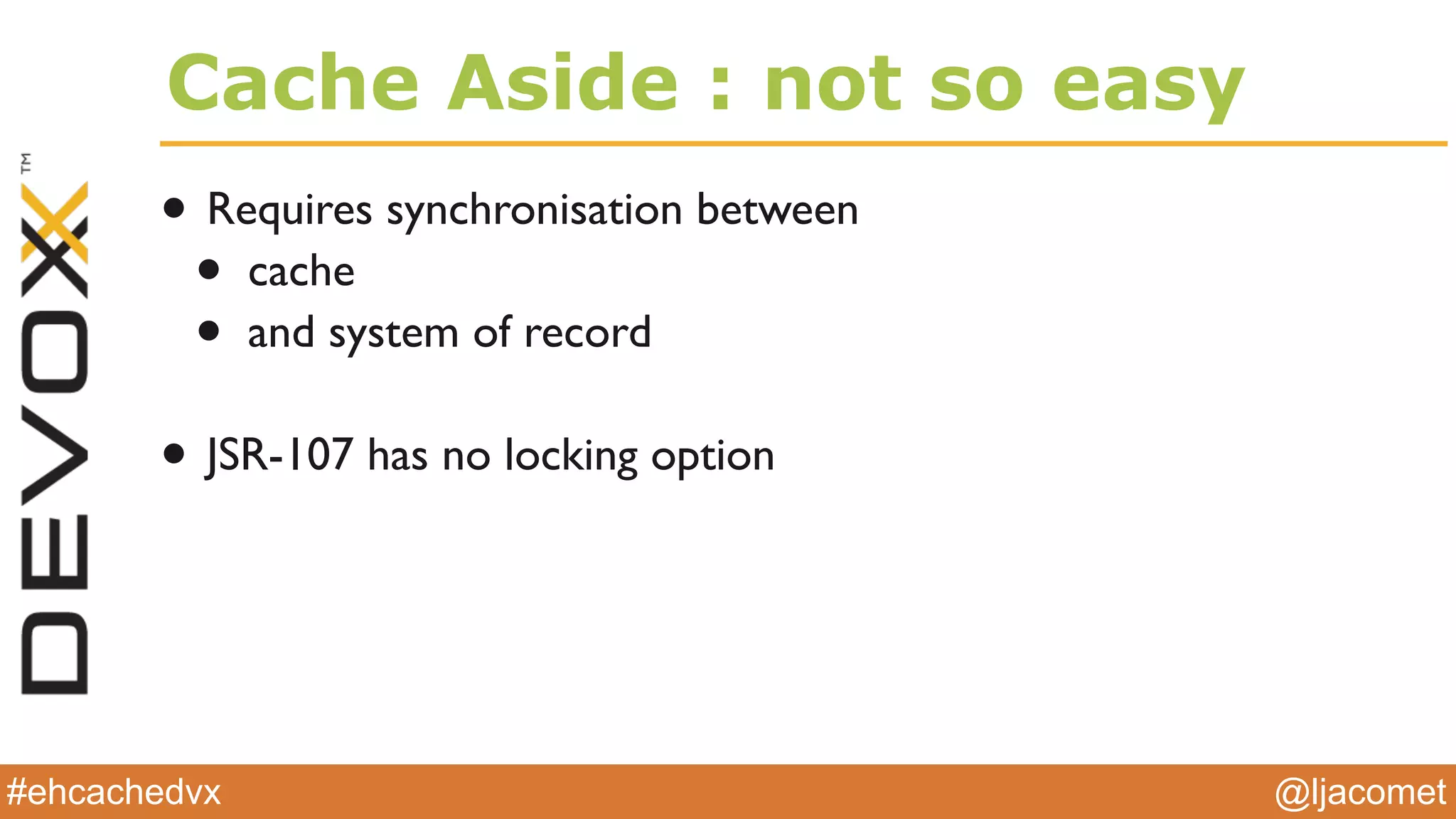 Cache Aside : not so easy

DEVOXX™

- Requires synchronisation between
  - cache
  - and system of record

- JSR-107 has no locking option

#ehcachedvx

@ljacomet